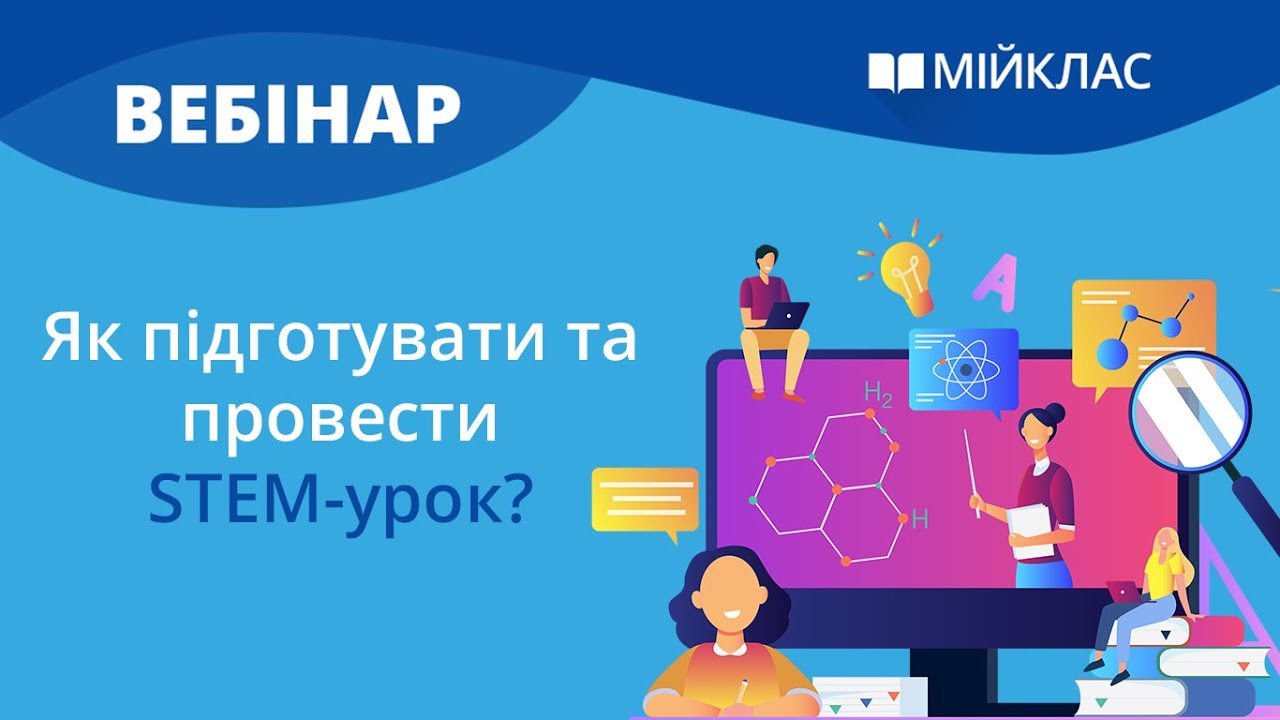 ВЕБІНАР

МІЙКЛАС

Як підготувати та провести STEM-урок?

A

$H_2$

H